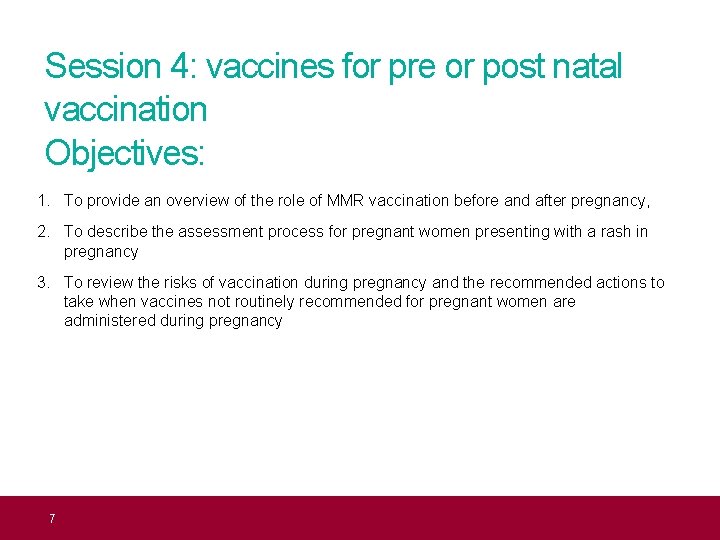 Session 4: vaccines for pre or post natal vaccination
Objectives:

1. To provide an overview of the role of MMR vaccination before and after pregnancy,

2. To describe the assessment process for pregnant women presenting with a rash in pregnancy

3. To review the risks of vaccination during pregnancy and the recommended actions to take when vaccines not routinely recommended for pregnant women are administered during pregnancy

7